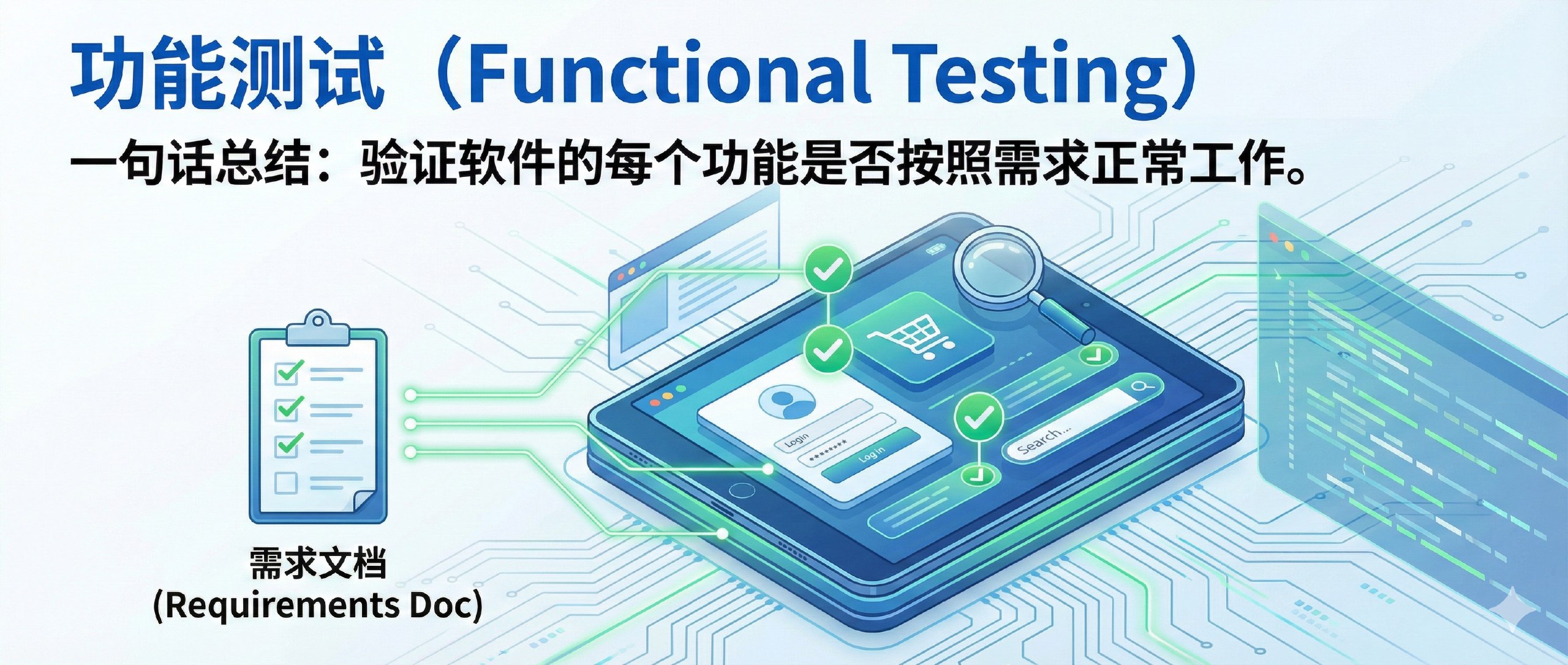 功能测试（Functional Testing）

一句话总结：验证软件的每个功能是否按照需求正常工作。

Login
********
Log in
Search...

需求文档
(Requirements Doc)